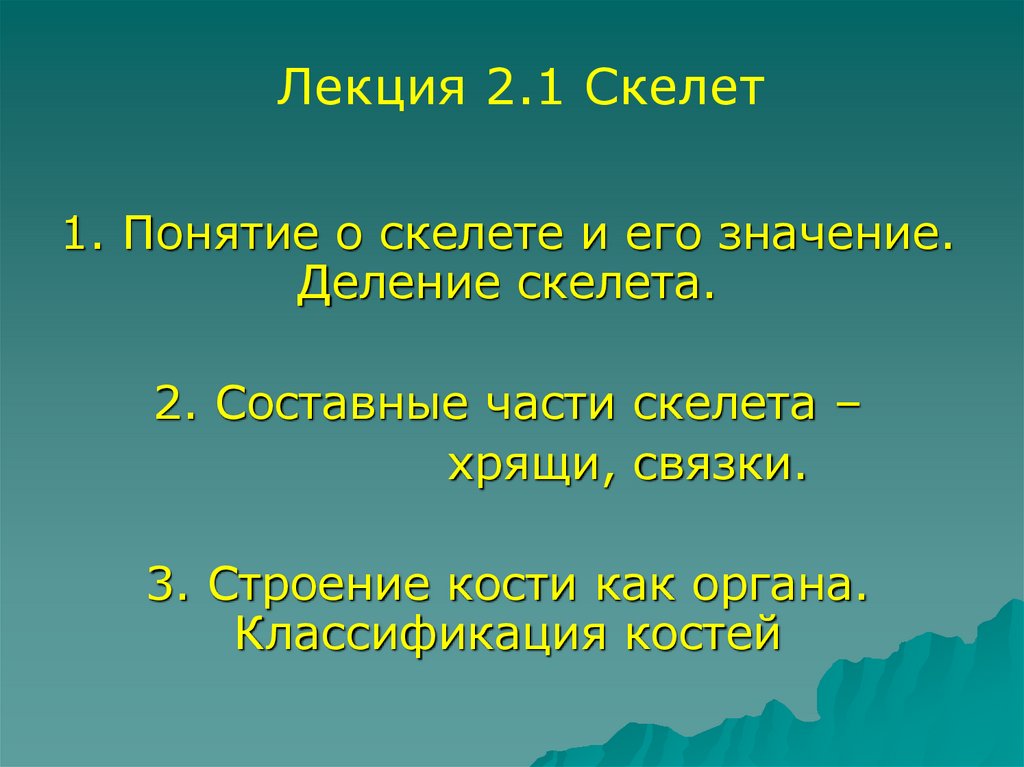 Лекция 2.1 Скелет

1. Понятие о скелете и его значение. Деление скелета.

2. Составные части скелета – хрящи, связки.

3. Строение кости как органа. Классификация костей